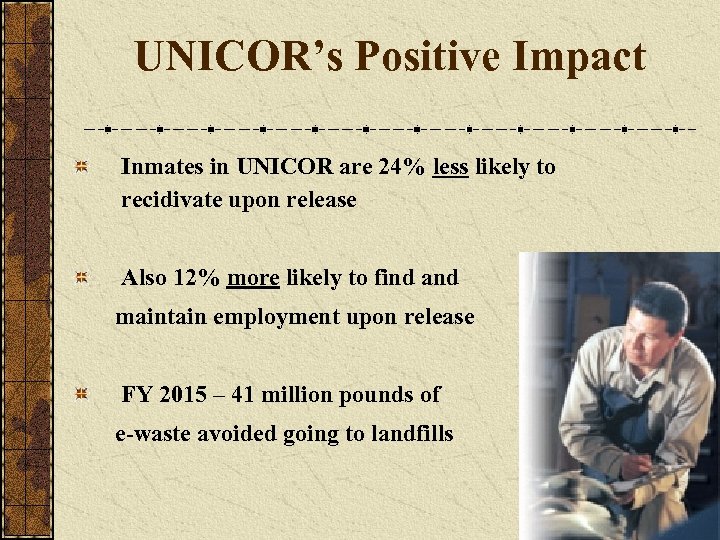 UNICOR's Positive Impact

Inmates in UNICOR are 24% less likely to recidivate upon release

Also 12% more likely to find and maintain employment upon release

FY 2015 – 41 million pounds of e-waste avoided going to landfills